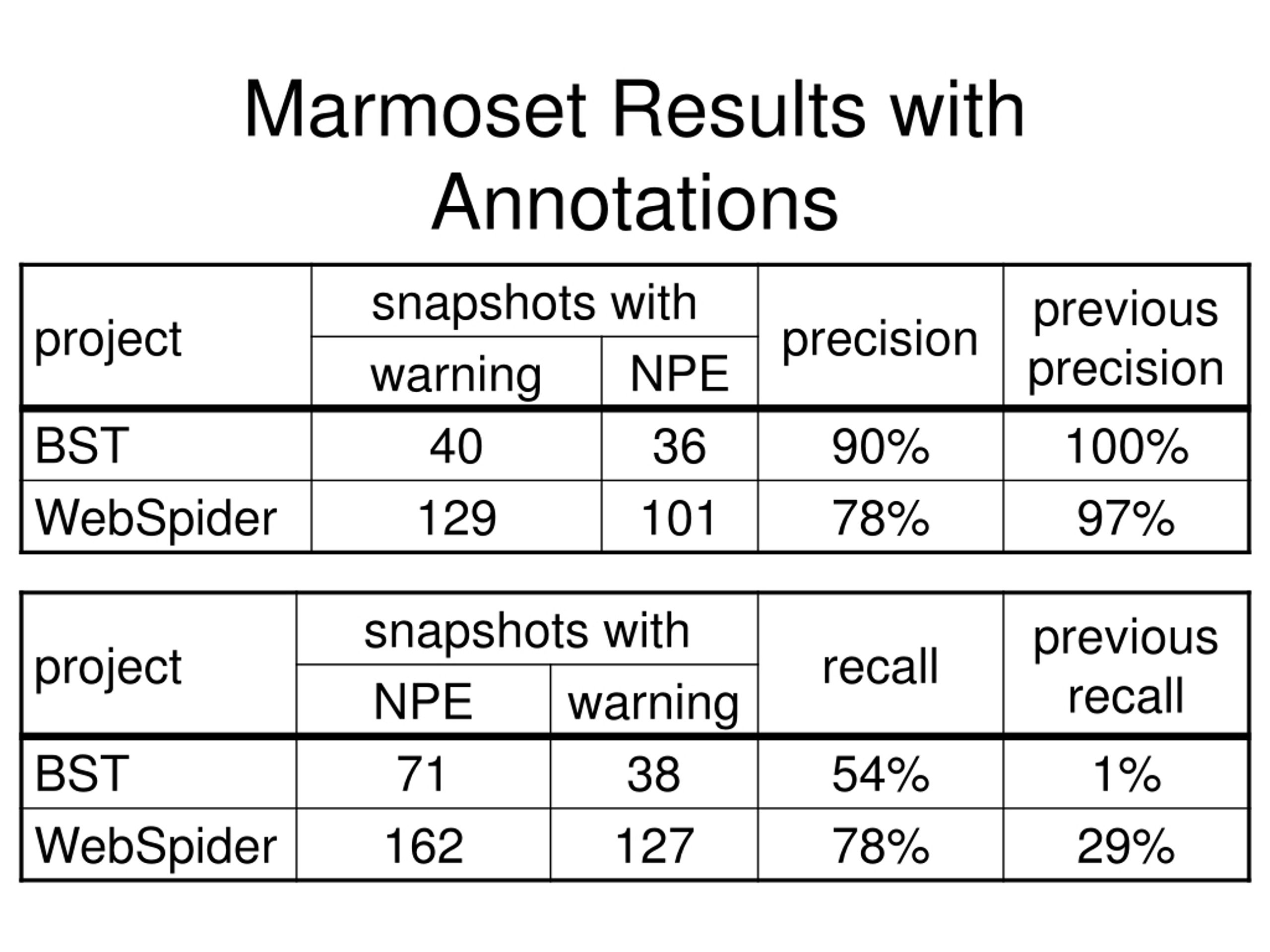 Marmoset Results with Annotations

| project | snapshots with warning | snapshots with NPE | precision | previous precision |
|---|---|---|---|---|
| BST | 40 | 36 | 90% | 100% |
| WebSpider | 129 | 101 | 78% | 97% |

| project | snapshots with NPE | snapshots with warning | recall | previous recall |
|---|---|---|---|---|
| BST | 71 | 38 | 54% | 1% |
| WebSpider | 162 | 127 | 78% | 29% |